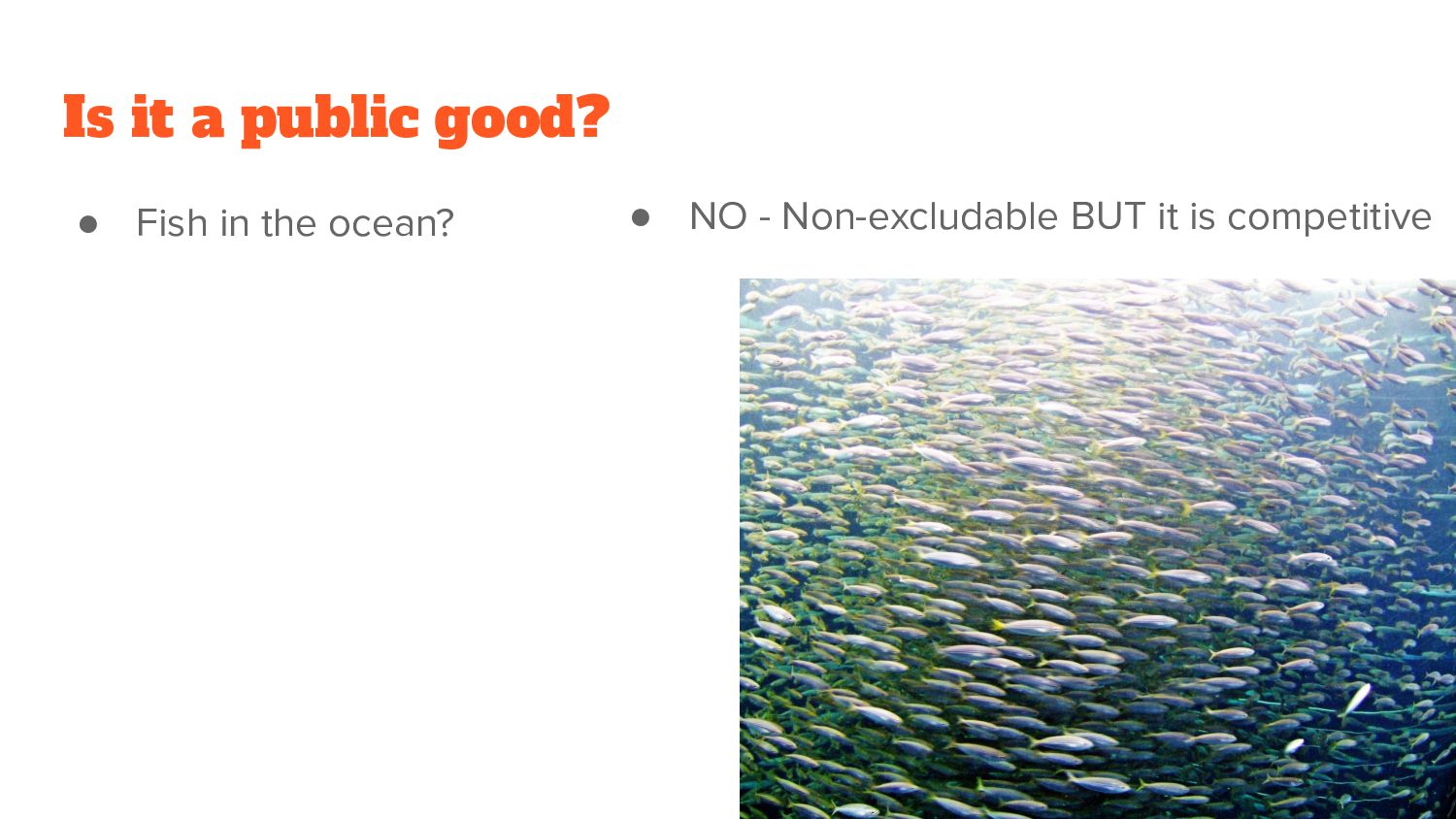 Is it a public good?

● Fish in the ocean?

● NO - Non-excludable BUT it is competitive